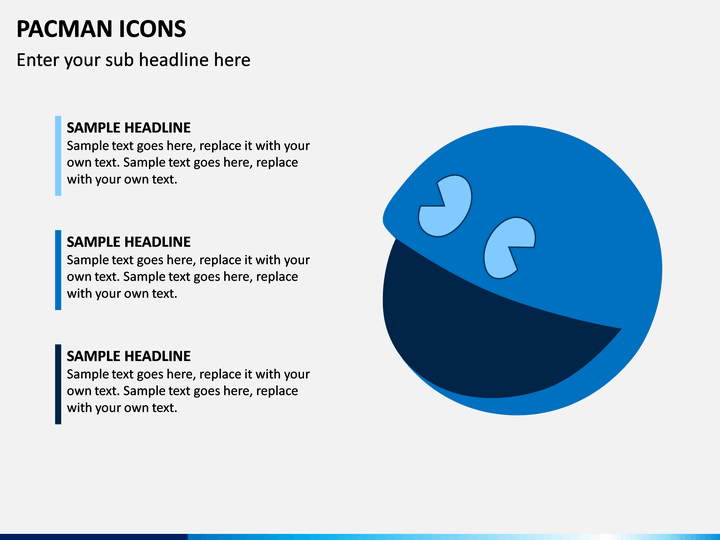 PACMAN ICONS

Enter your sub headline here

SAMPLE HEADLINE
Sample text goes here, replace it with your own text. Sample text goes here, replace with your own text.

SAMPLE HEADLINE
Sample text goes here, replace it with your own text. Sample text goes here, replace with your own text.

SAMPLE HEADLINE
Sample text goes here, replace it with your own text. Sample text goes here, replace with your own text.